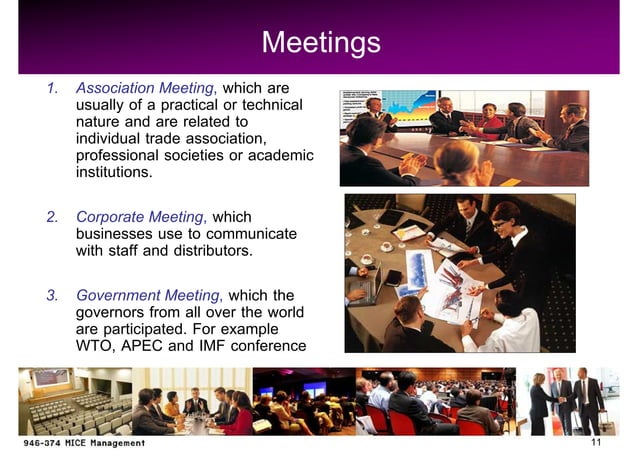 Meetings

1. Association Meeting, which are usually of a practical or technical nature and are related to individual trade association, professional societies or academic institutions.

2. Corporate Meeting, which businesses use to communicate with staff and distributors.

3. Government Meeting, which the governors from all over the world are participated. For example WTO, APEC and IMF conference

946-374 MICE Management

11